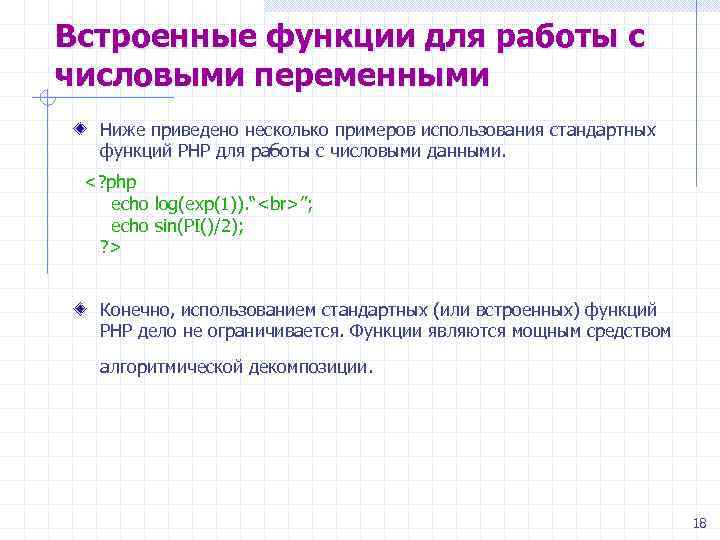 Встроенные функции для работы с числовыми переменными

Ниже приведено несколько примеров использования стандартных функций PHP для работы с числовыми данными.

<?php
echo log(exp(1))."<br>";
echo sin(PI()/2);
?>

Конечно, использованием стандартных (или встроенных) функций PHP дело не ограничивается. Функции являются мощным средством

алгоритмической декомпозиции.

18